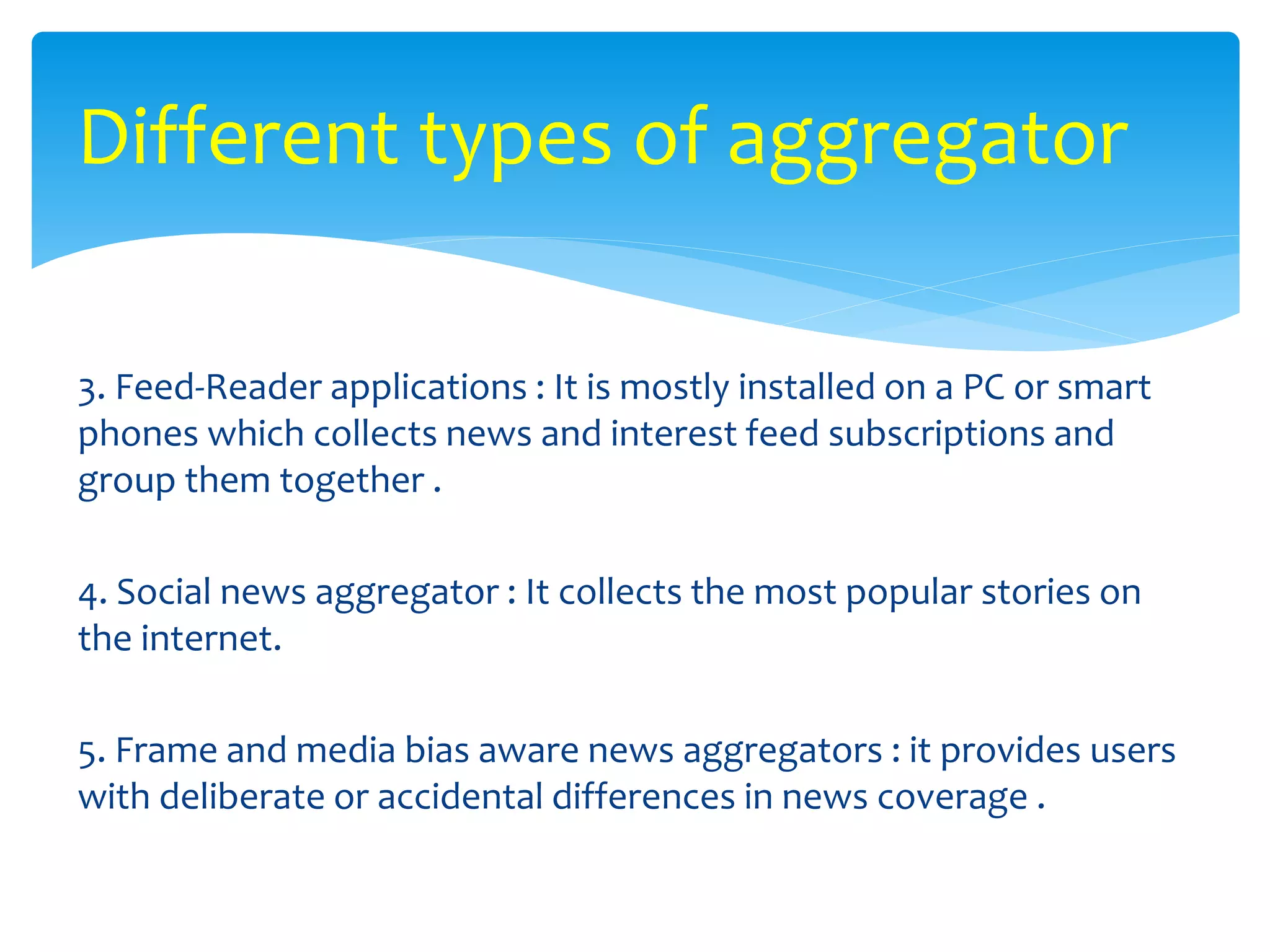 Different types of aggregator

3. Feed-Reader applications : It is mostly installed on a PC or smart phones which collects news and interest feed subscriptions and group them together .

4. Social news aggregator : It collects the most popular stories on the internet.

5. Frame and media bias aware news aggregators : it provides users with deliberate or accidental differences in news coverage .